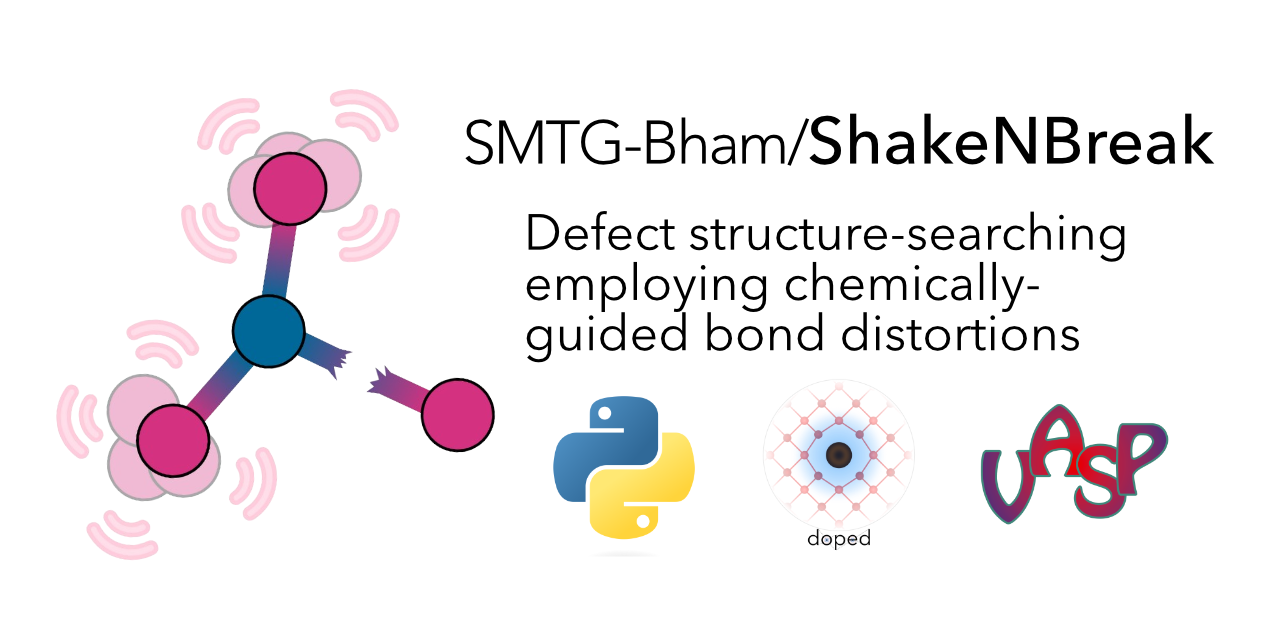 SMTG-Bham/ShakeNBreak

Defect structure-searching employing chemically-guided bond distortions

doped

VASP